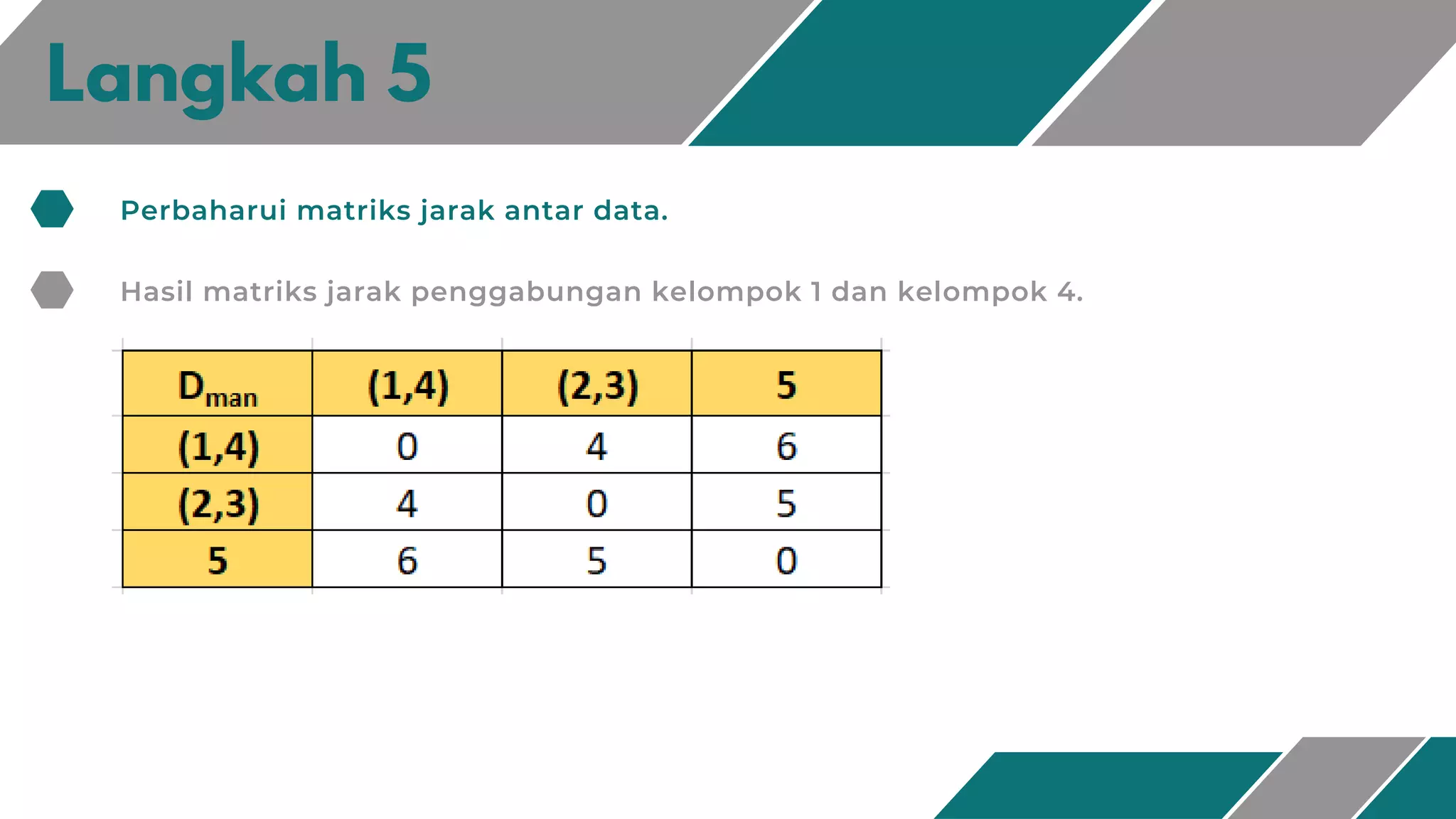 Langkah 5

Perbaharui matriks jarak antar data.

Hasil matriks jarak penggabungan kelompok 1 dan kelompok 4.

| $D_{man}$ | (1,4) | (2,3) | 5 |
|---|---|---|---|
| (1,4) | 0 | 4 | 6 |
| (2,3) | 4 | 0 | 5 |
| 5 | 6 | 5 | 0 |